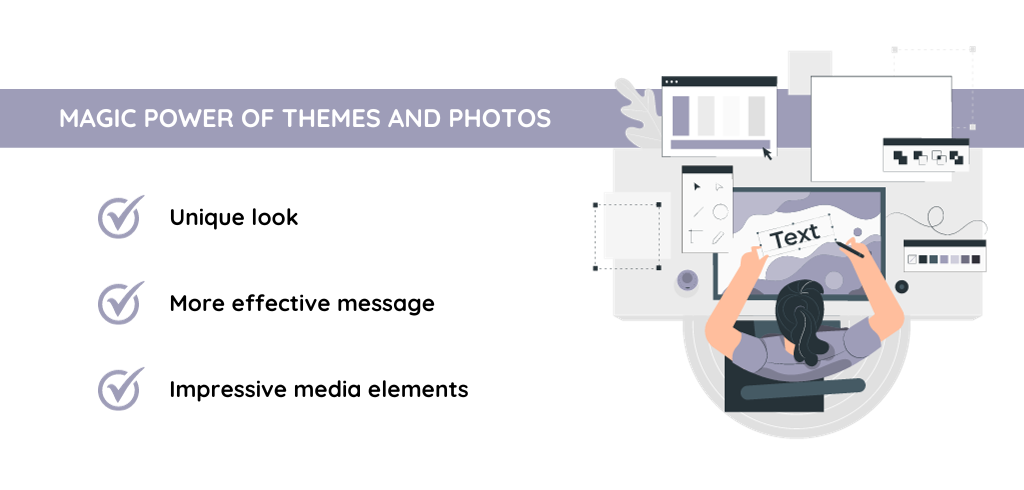 MAGIC POWER OF THEMES AND PHOTOS

Unique look

More effective message

Impressive media elements

Text